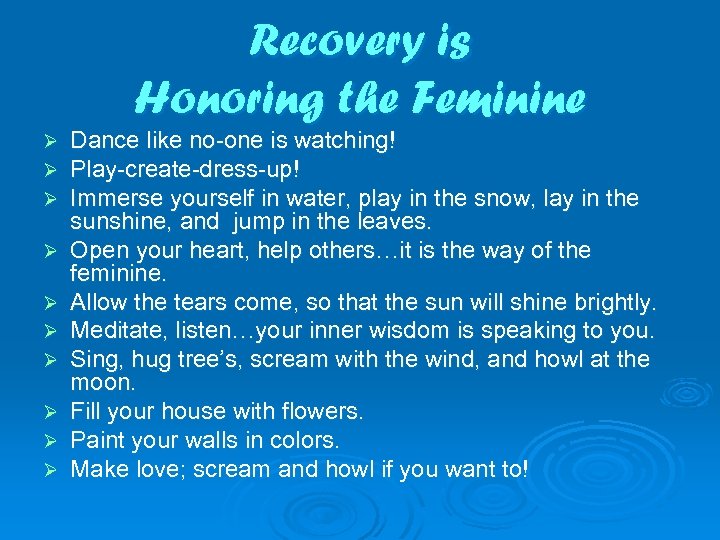 Recovery is
Honoring the Feminine

➢ Dance like no-one is watching!
➢ Play-create-dress-up!
➢ Immerse yourself in water, play in the snow, lay in the sunshine, and jump in the leaves.
➢ Open your heart, help others…it is the way of the feminine.
➢ Allow the tears come, so that the sun will shine brightly.
➢ Meditate, listen…your inner wisdom is speaking to you.
➢ Sing, hug tree's, scream with the wind, and howl at the moon.
➢ Fill your house with flowers.
➢ Paint your walls in colors.
➢ Make love; scream and howl if you want to!